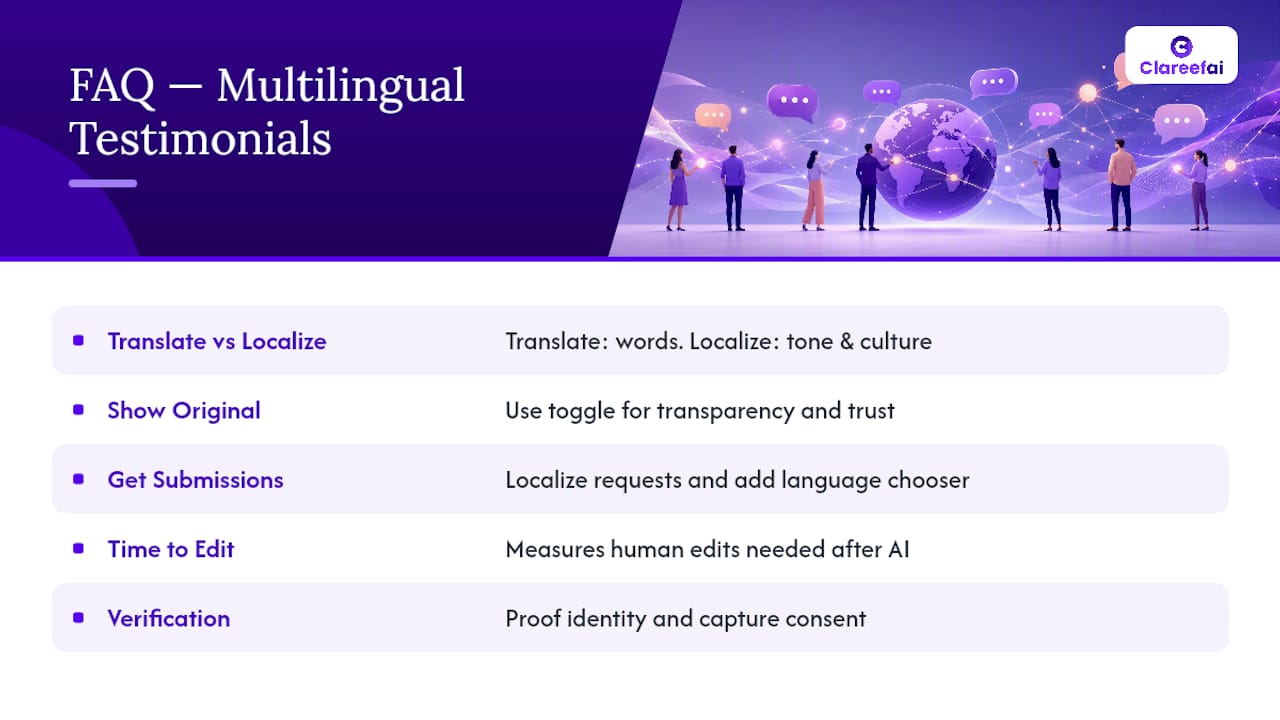 FAQ — Multilingual Testimonials

Clareefai

| | |
|---|---|
| Translate vs Localize | Translate: words. Localize: tone & culture |
| Show Original | Use toggle for transparency and trust |
| Get Submissions | Localize requests and add language chooser |
| Time to Edit | Measures human edits needed after AI |
| Verification | Proof identity and capture consent |